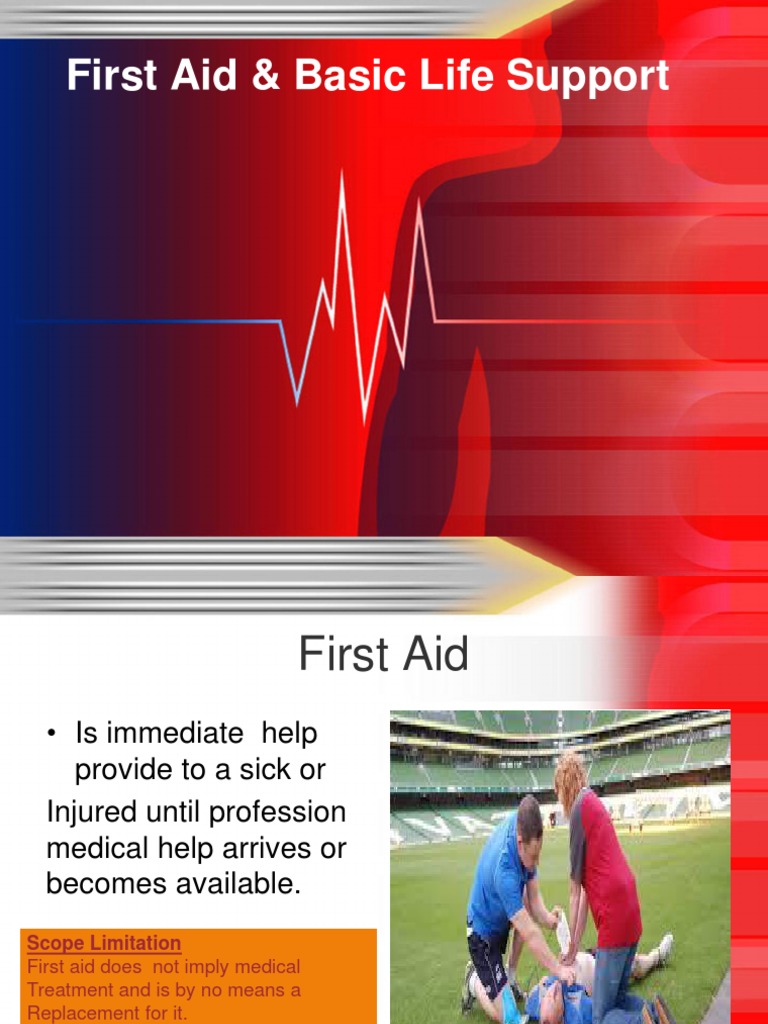 First Aid & Basic Life Support

First Aid

• Is immediate help provide to a sick or Injured until profession medical help arrives or becomes available.

Scope Limitation
First aid does not imply medical Treatment and is by no means a Replacement for it.